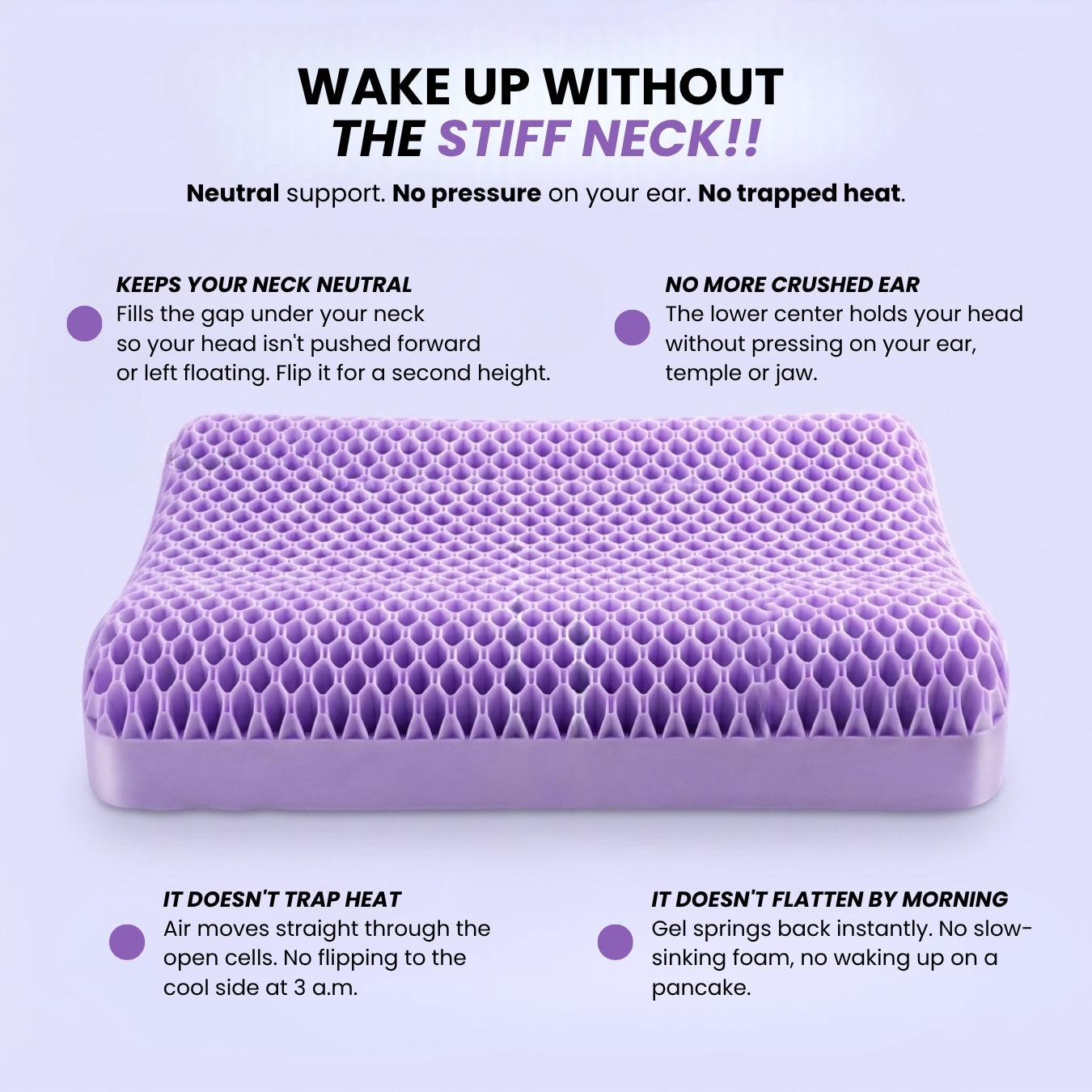 WAKE UP WITHOUT
THE STIFF NECK!!

Neutral support. No pressure on your ear. No trapped heat.

KEEPS YOUR NECK NEUTRAL
Fills the gap under your neck so your head isn't pushed forward or left floating. Flip it for a second height.

NO MORE CRUSHED EAR
The lower center holds your head without pressing on your ear, temple or jaw.

IT DOESN'T TRAP HEAT
Air moves straight through the open cells. No flipping to the cool side at 3 a.m.

IT DOESN'T FLATTEN BY MORNING
Gel springs back instantly. No slow-sinking foam, no waking up on a pancake.